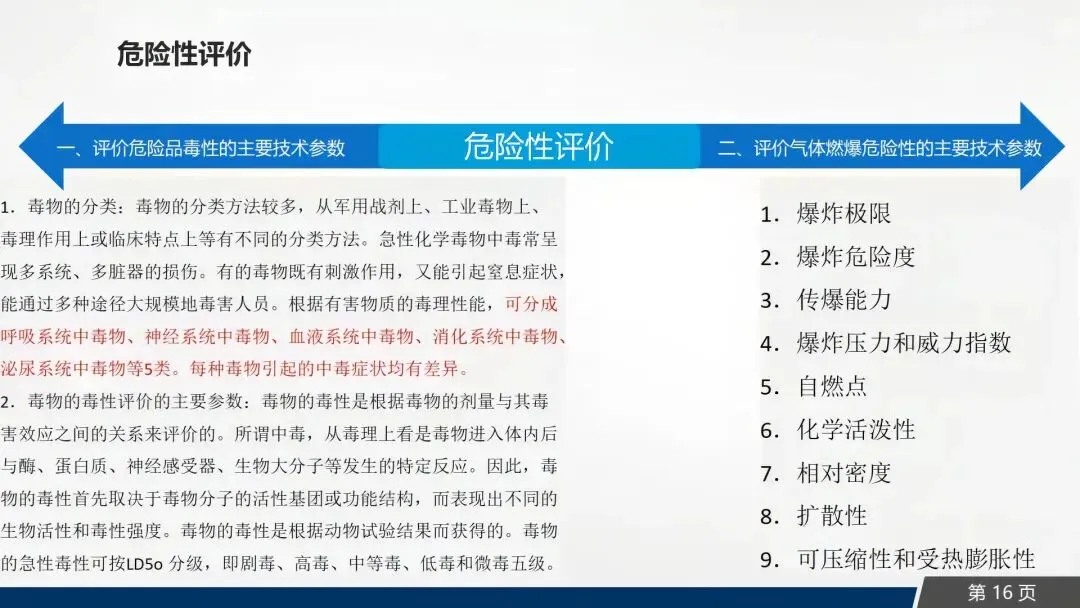 危险性评价

一、评价危险品毒性的主要技术参数

危险性评价

二、评价气体燃爆危险性的主要技术参数

1．毒物的分类：毒物的分类方法较多，从军用战剂上、工业毒物上、毒理作用上或临床特点上等有不同的分类方法。急性化学毒物中毒常呈现多系统、多脏器的损伤。有的毒物既有刺激作用，又能引起窒息症状，能通过多种途径大规模地毒害人员。根据有害物质的毒理性能，可分成呼吸系统中毒物、神经系统中毒物、血液系统中毒物、消化系统中毒物、泌尿系统中毒物等5类。每种毒物引起的中毒症状均有差异。

2．毒物的毒性评价的主要参数：毒物的毒性是根据毒物的剂量与其毒害效应之间的关系来评价的。所谓中毒，从毒理上看是毒物进入体内后与酶、蛋白质、神经感受器、生物大分子等发生的特定反应。因此，毒物的毒性首先取决于毒物分子的活性基团或功能结构，而表现出不同的生物活性和毒性强度。毒物的毒性是根据动物试验结果而获得的。毒物的急性毒性可按LD5o 分级，即剧毒、高毒、中等毒、低毒和微毒五级。

1. 爆炸极限
2. 爆炸危险度
3. 传爆能力
4. 爆炸压力和威力指数
5. 自燃点
6. 化学活泼性
7. 相对密度
8. 扩散性
9. 可压缩性和受热膨胀性

第 16 页